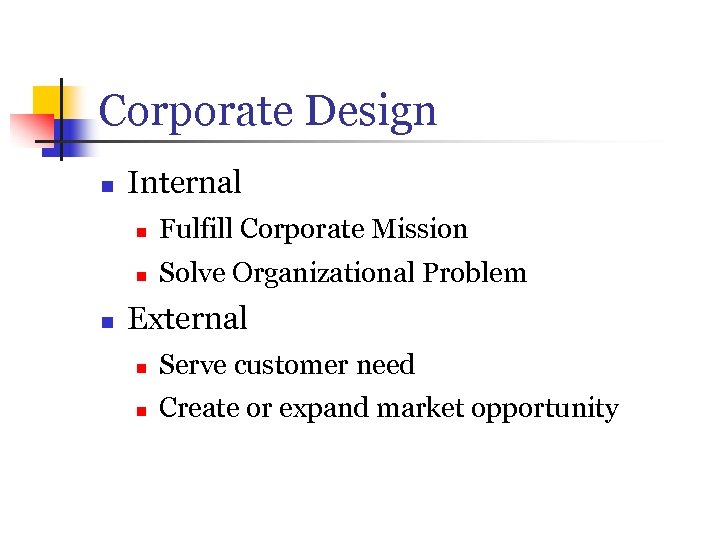 Corporate Design

- Internal
  - Fulfill Corporate Mission
  - Solve Organizational Problem
- External
  - Serve customer need
  - Create or expand market opportunity